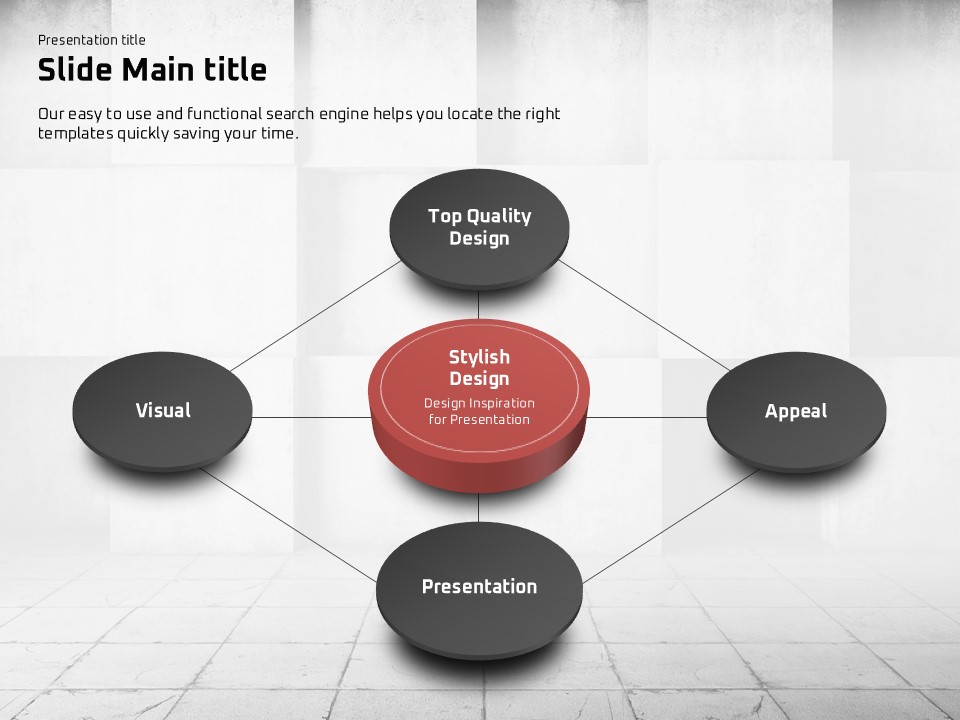 Presentation title

Slide Main title

Our easy to use and functional search engine helps you locate the right templates quickly saving your time.

Top Quality Design

Visual

Stylish Design

Design Inspiration for Presentation

Appeal

Presentation